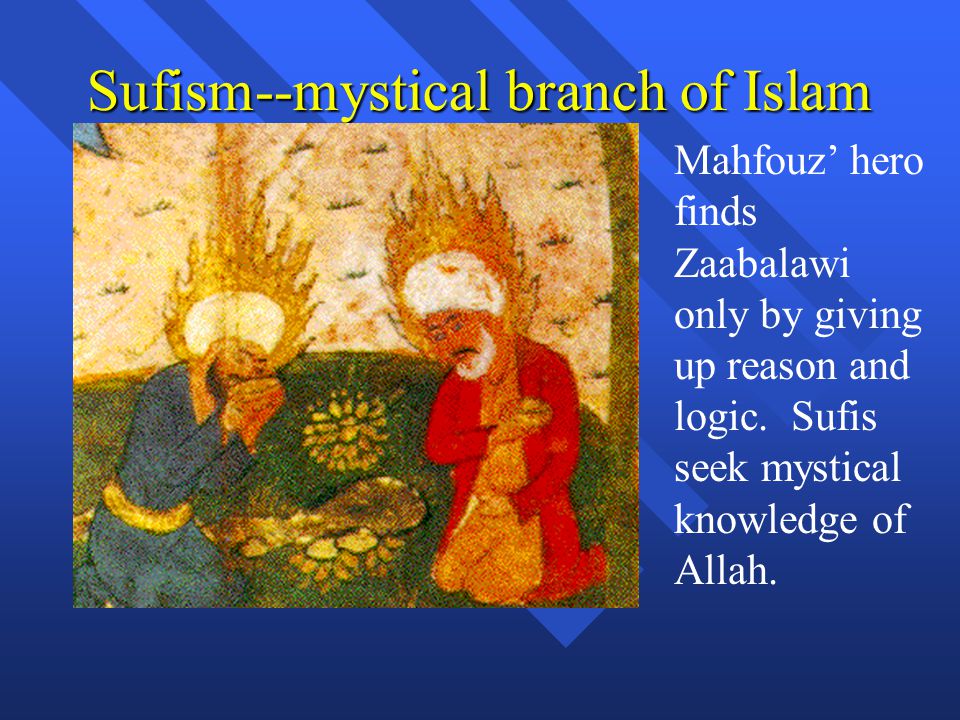 Sufism--mystical branch of Islam

Mahfouz’ hero finds Zaabalawi only by giving up reason and logic. Sufis seek mystical knowledge of Allah.